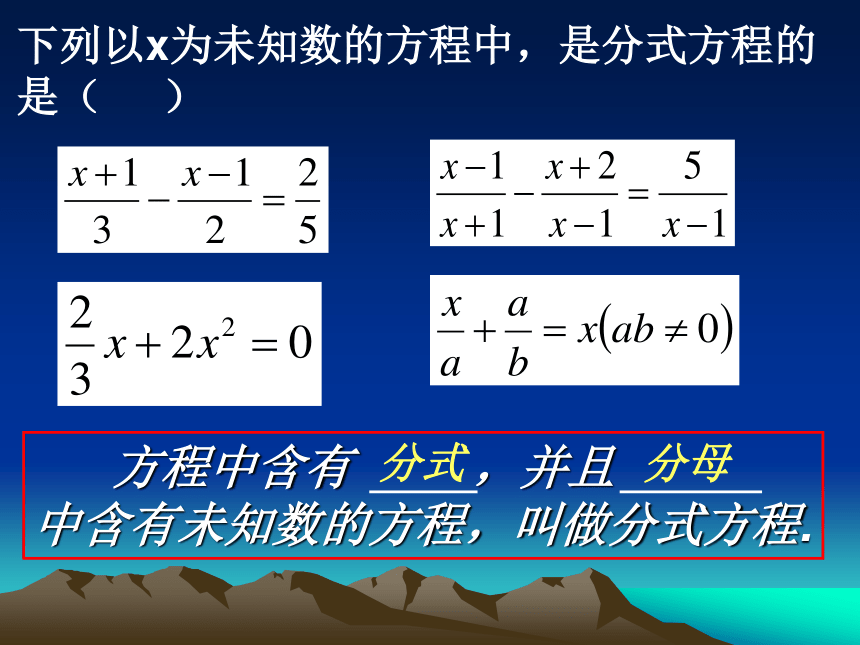 下列以x为未知数的方程中，是分式方程的是（　　）

$\frac{x+1}{3}-\frac{x-1}{2}=\frac{2}{5}$

$\frac{x-1}{x+1}-\frac{x+2}{x-1}=\frac{5}{x-1}$

$\frac{2}{3}x+2x^2=0$

$\frac{x}{a}+\frac{a}{b}=x(ab\neq 0)$

方程中含有 分式，并且 分母 中含有未知数的方程，叫做分式方程.